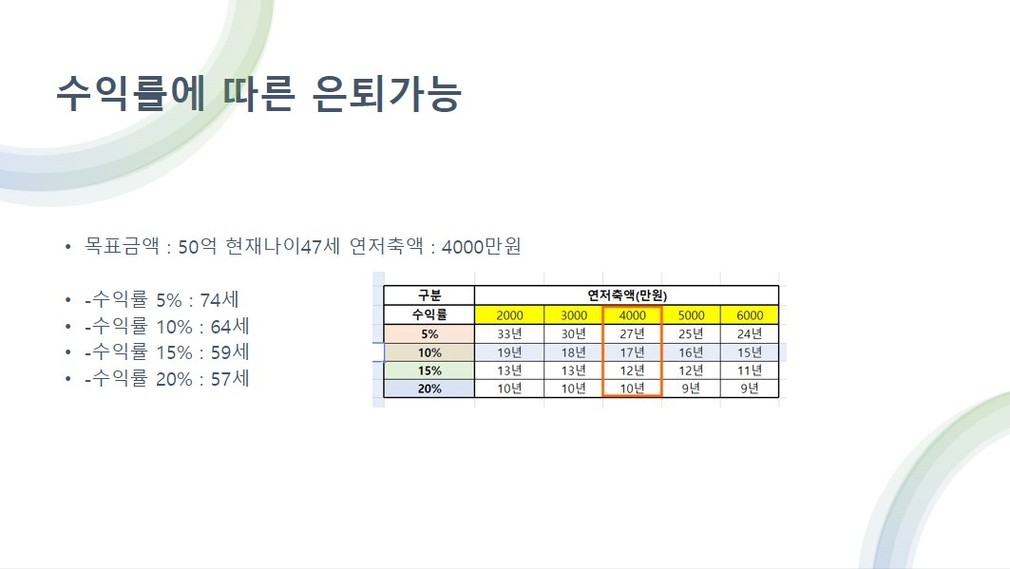 수익률에 따른 은퇴가능

• 목표금액 : 50억 현재나이47세 연저축액 : 4000만원

• -수익률 5% : 74세
• -수익률 10% : 64세
• -수익률 15% : 59세
• -수익률 20% : 57세

| 구분 | 연저축액(만원) | | | | |
|---|---|---|---|---|---|
| 수익률 | 2000 | 3000 | 4000 | 5000 | 6000 |
| 5% | 33년 | 30년 | 27년 | 25년 | 24년 |
| 10% | 19년 | 18년 | 17년 | 16년 | 15년 |
| 15% | 13년 | 13년 | 12년 | 12년 | 11년 |
| 20% | 10년 | 10년 | 10년 | 9년 | 9년 |